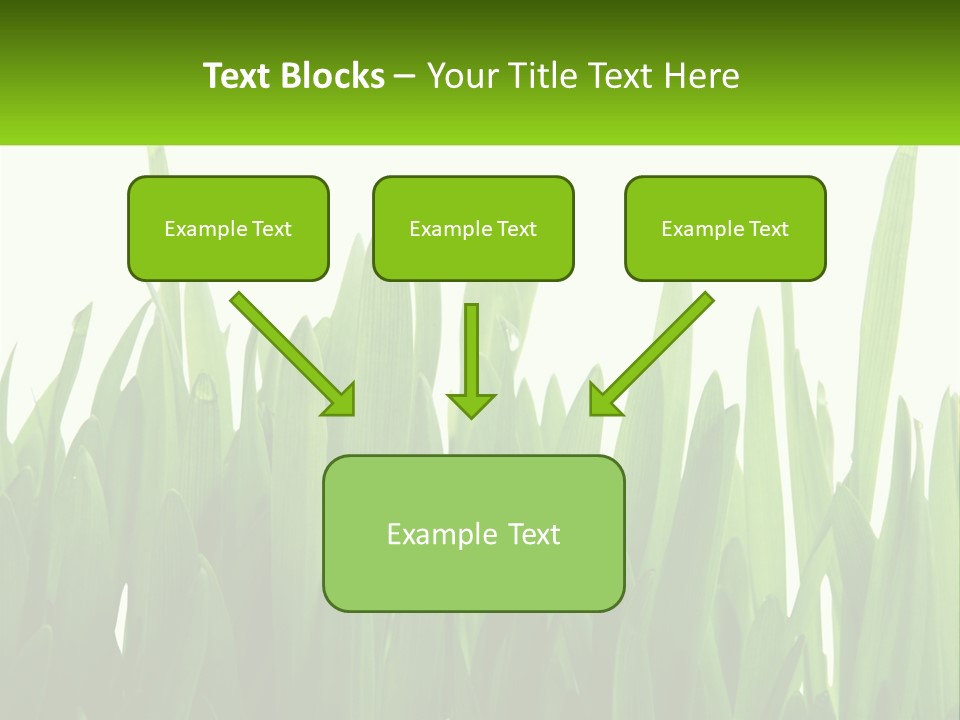 Text Blocks – Your Title Text Here

Example Text

Example Text

Example Text

Example Text